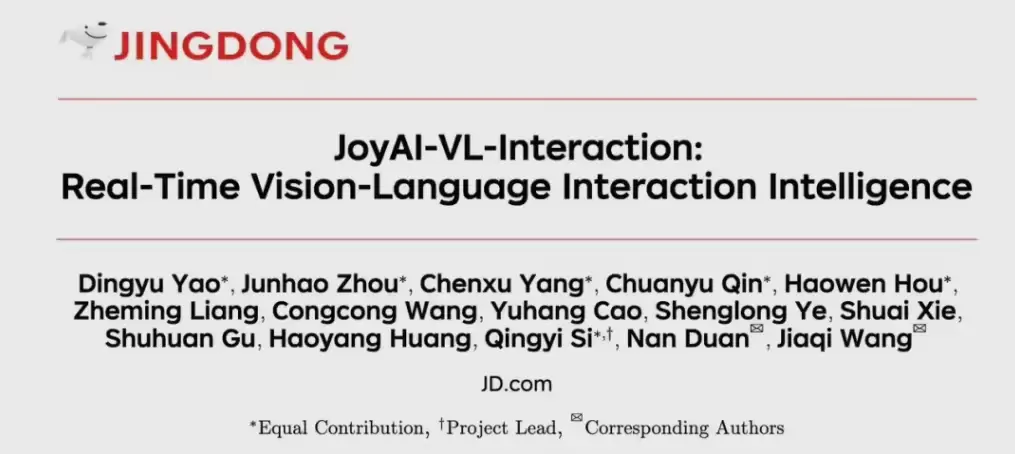 JINGDONG

JoyAI-VL-Interaction:
Real-Time Vision-Language Interaction Intelligence

Dingyu Yao*, Junhao Zhou*, Chenxu Yang*, Chuanyu Qin*, Haowen Hou*, Zheming Liang, Congcong Wang, Yuhang Cao, Shenglong Ye, Shuai Xie, Shuhuan Gu, Haoyang Huang, Qingyi Si*,†, Nan Duan✉, Jiaqi Wang✉

JD.com

*Equal Contribution, †Project Lead, ✉Corresponding Authors